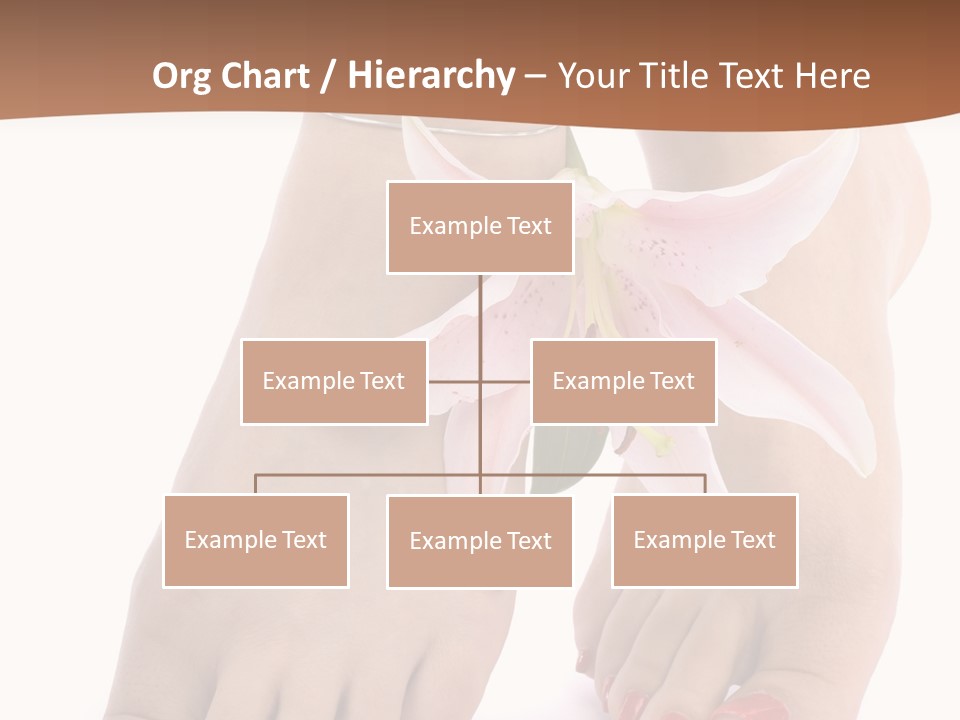 Org Chart / Hierarchy – Your Title Text Here

Example Text

Example Text

Example Text

Example Text

Example Text

Example Text